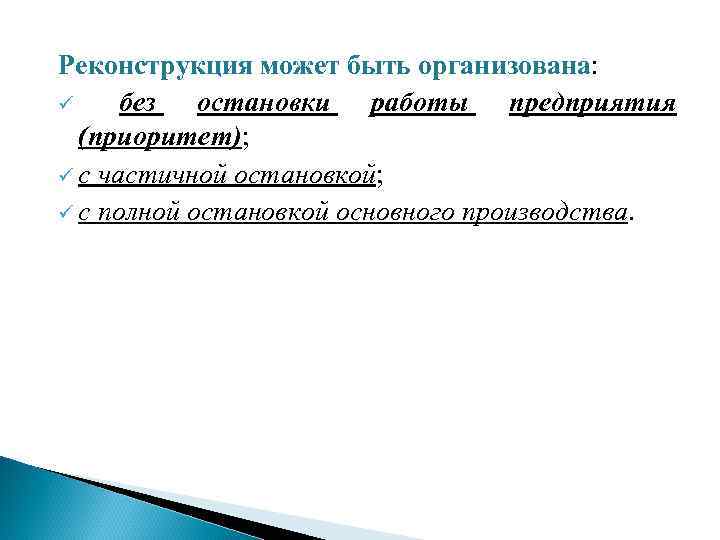 Реконструкция может быть организована:

✓ без остановки работы предприятия (приоритет);

✓ с частичной остановкой;

✓ с полной остановкой основного производства.